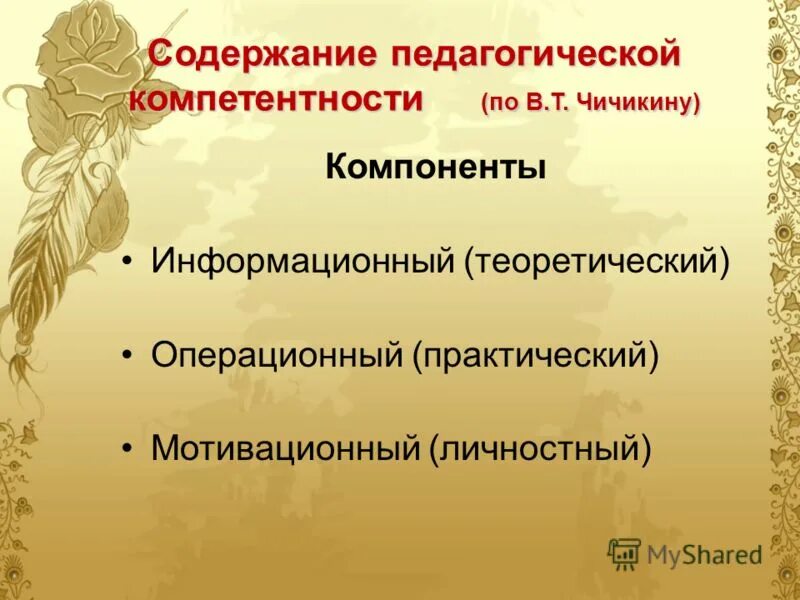 Содержание педагогической компетентности (по В.Т. Чичикину)

Компоненты

• Информационный (теоретический)

• Операционный (практический)

• Мотивационный (личностный)

MyShared